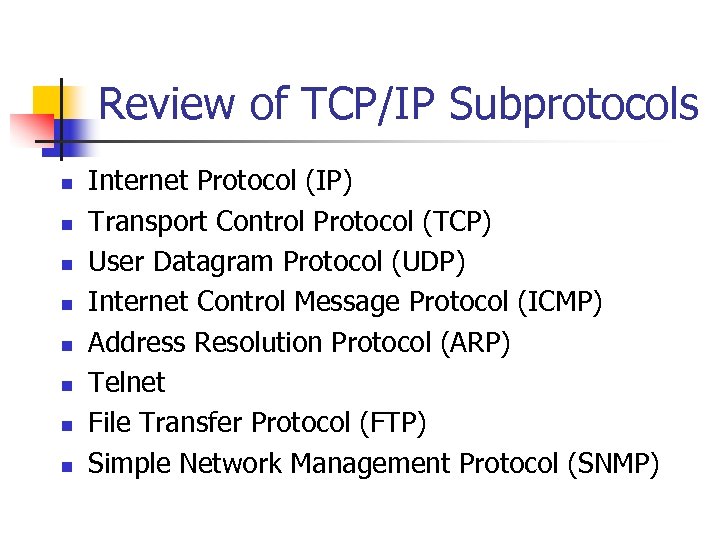 Review of TCP/IP Subprotocols

- Internet Protocol (IP)
- Transport Control Protocol (TCP)
- User Datagram Protocol (UDP)
- Internet Control Message Protocol (ICMP)
- Address Resolution Protocol (ARP)
- Telnet
- File Transfer Protocol (FTP)
- Simple Network Management Protocol (SNMP)